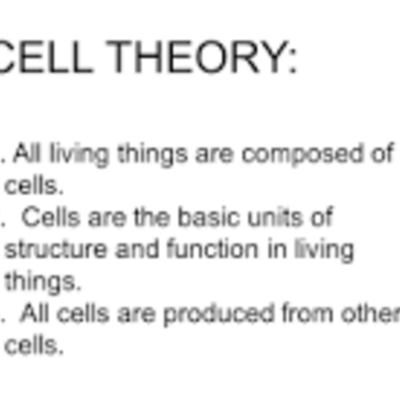 CELL THEORY:

. All living things are composed of cells.
. Cells are the basic units of structure and function in living things.
. All cells are produced from other cells.